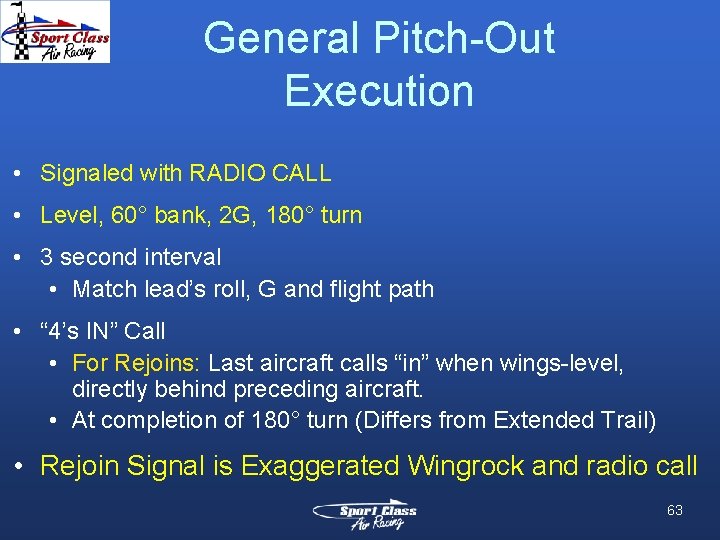 Sport Class Air Racing

General Pitch-Out Execution

• Signaled with RADIO CALL

• Level, 60° bank, 2G, 180° turn

• 3 second interval
  • Match lead's roll, G and flight path

• "4's IN" Call
  • For Rejoins: Last aircraft calls "in" when wings-level, directly behind preceding aircraft.
  • At completion of 180° turn (Differs from Extended Trail)

• Rejoin Signal is Exaggerated Wingrock and radio call

Sport Class Air Racing

63